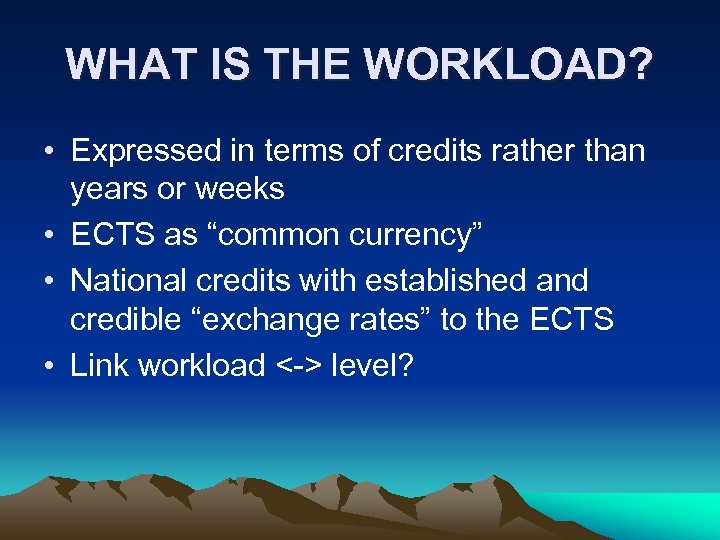 WHAT IS THE WORKLOAD?

• Expressed in terms of credits rather than years or weeks
• ECTS as “common currency”
• National credits with established and credible “exchange rates” to the ECTS
• Link workload <-> level?